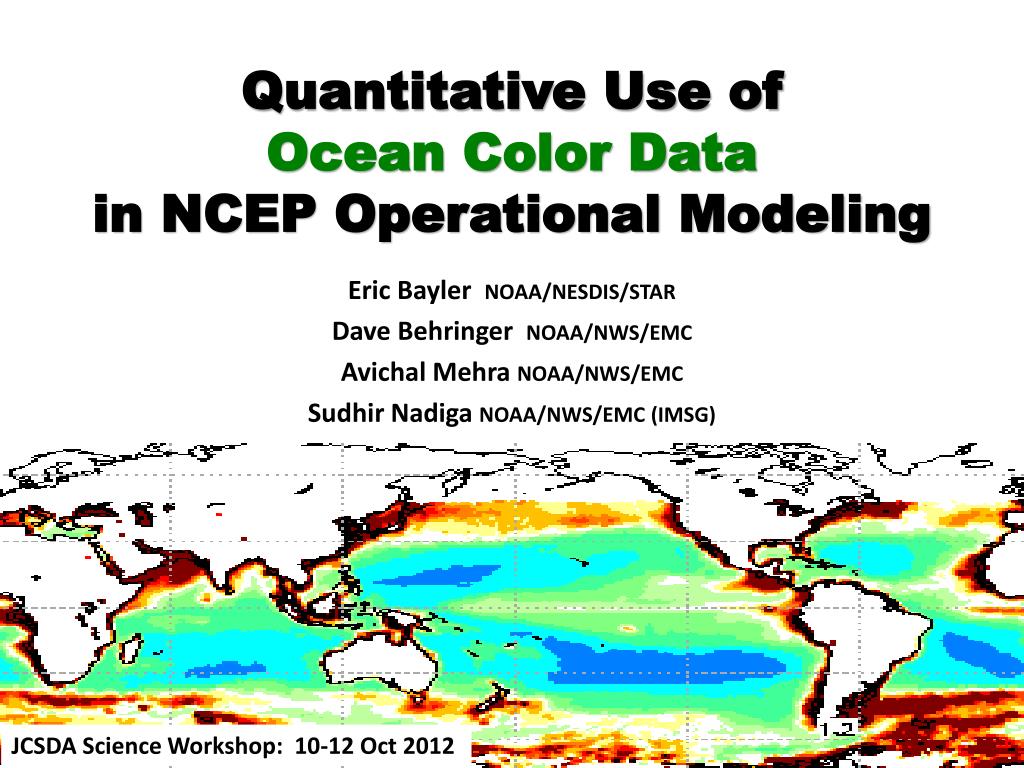 Quantitative Use of
Ocean Color Data
in NCEP Operational Modeling

Eric Bayler NOAA/NESDIS/STAR
Dave Behringer NOAA/NWS/EMC
Avichal Mehra NOAA/NWS/EMC
Sudhir Nadiga NOAA/NWS/EMC (IMSG)

JCSDA Science Workshop: 10-12 Oct 2012